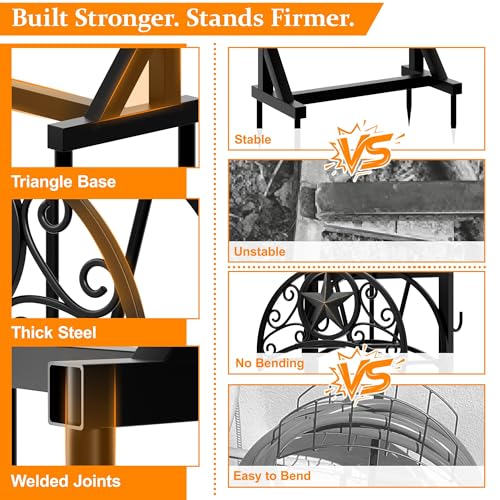 Built Stronger. Stands Firmer.

Triangle Base

Thick Steel

Welded Joints

Stable

VS

Unstable

No Bending

VS

Easy to Bend